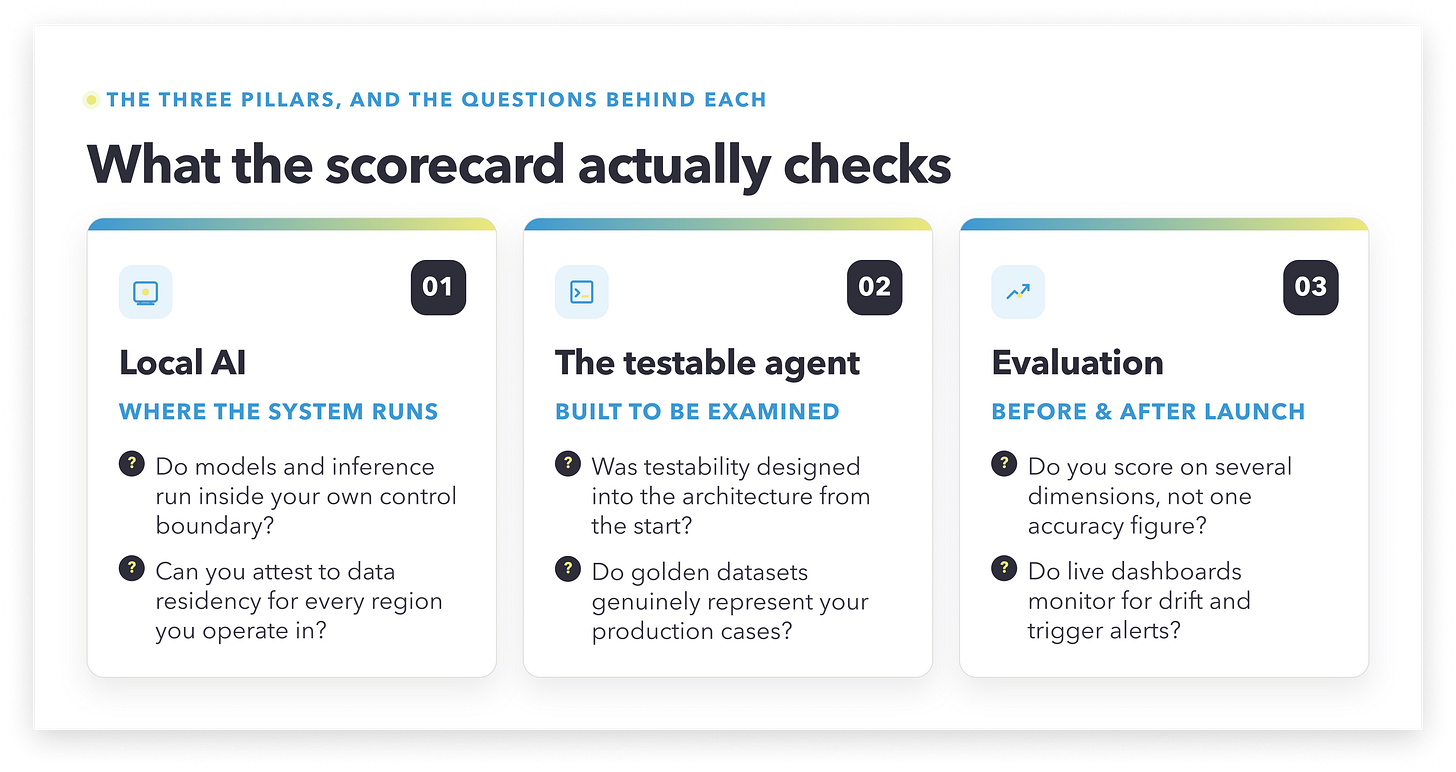 THE THREE PILLARS, AND THE QUESTIONS BEHIND EACH

What the scorecard actually checks

01

Local AI

WHERE THE SYSTEM RUNS

? Do models and inference run inside your own control boundary?

? Can you attest to data residency for every region you operate in?

02

The testable agent

BUILT TO BE EXAMINED

? Was testability designed into the architecture from the start?

? Do golden datasets genuinely represent your production cases?

03

Evaluation

BEFORE & AFTER LAUNCH

? Do you score on several dimensions, not one accuracy figure?

? Do live dashboards monitor for drift and trigger alerts?